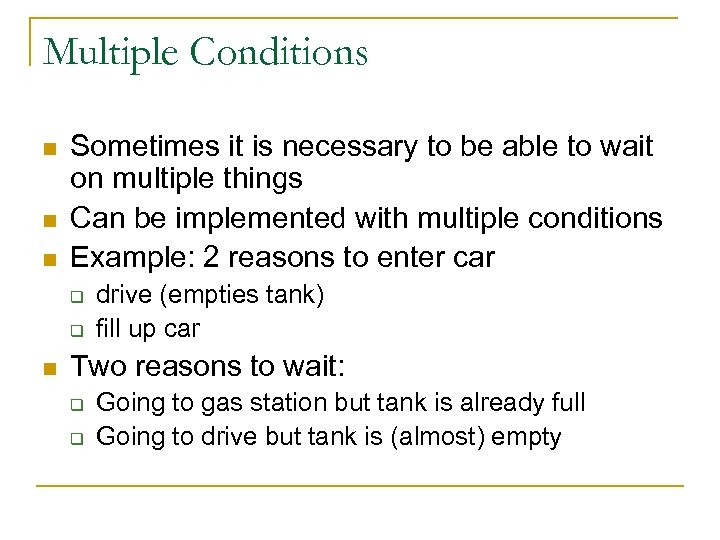 Multiple Conditions

- Sometimes it is necessary to be able to wait on multiple things
- Can be implemented with multiple conditions
- Example: 2 reasons to enter car
  - drive (empties tank)
  - fill up car
- Two reasons to wait:
  - Going to gas station but tank is already full
  - Going to drive but tank is (almost) empty